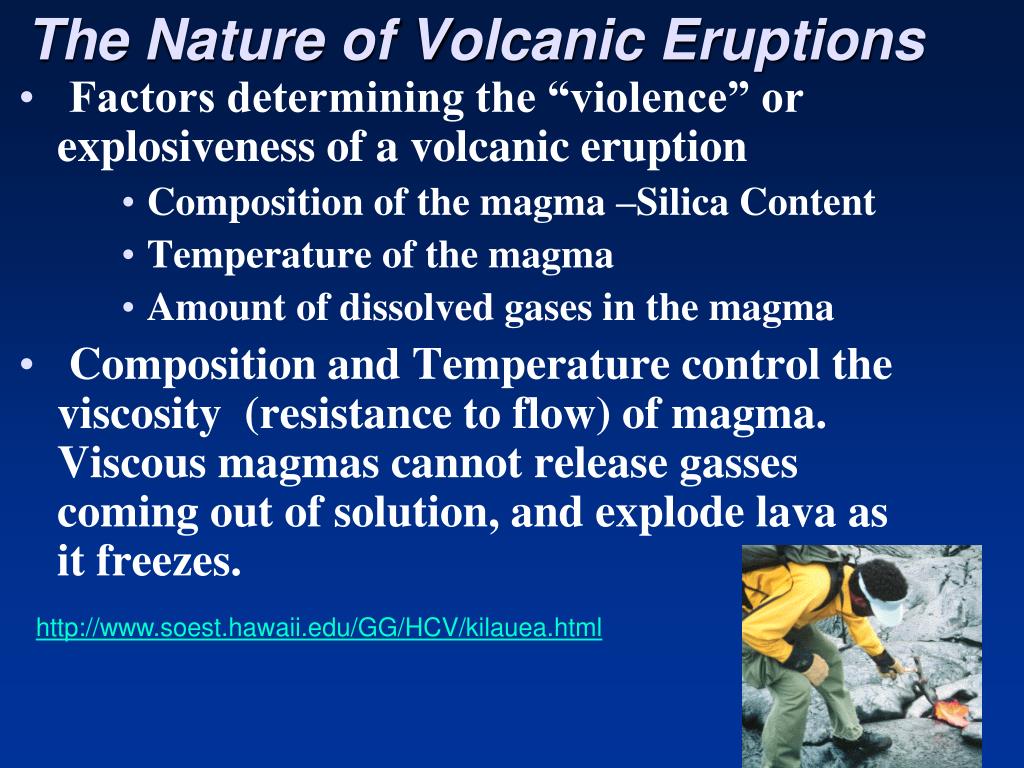 The Nature of Volcanic Eruptions

• Factors determining the “violence” or explosiveness of a volcanic eruption

• Composition of the magma –Silica Content

• Temperature of the magma

• Amount of dissolved gases in the magma

• Composition and Temperature control the viscosity (resistance to flow) of magma. Viscous magmas cannot release gasses coming out of solution, and explode lava as it freezes.

http://www.soest.hawaii.edu/GG/HCV/kilauea.html